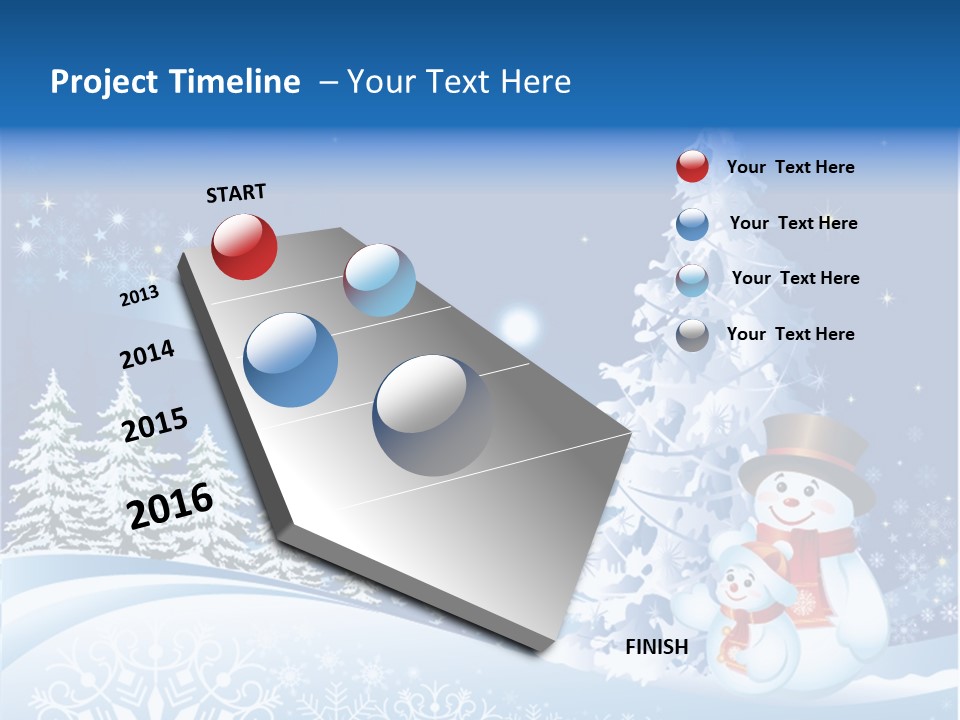 Project Timeline – Your Text Here

START

2013

2014

2015

2016

FINISH

Your Text Here

Your Text Here

Your Text Here

Your Text Here